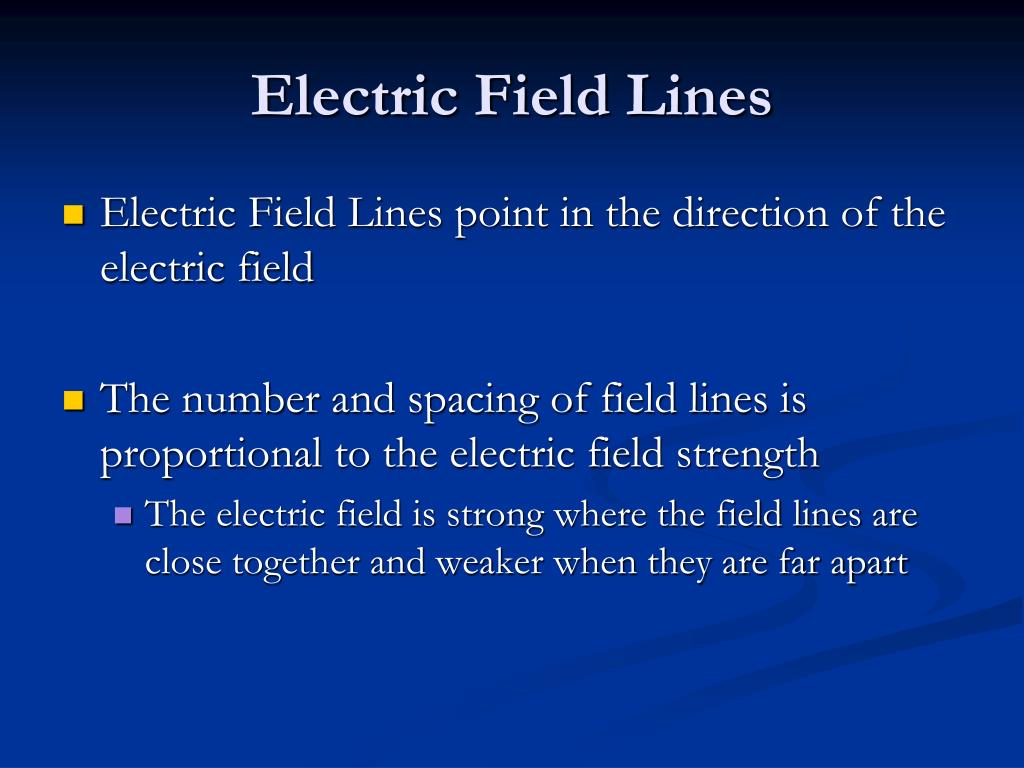 Electric Field Lines

Electric Field Lines point in the direction of the electric field

The number and spacing of field lines is proportional to the electric field strength

The electric field is strong where the field lines are close together and weaker when they are far apart